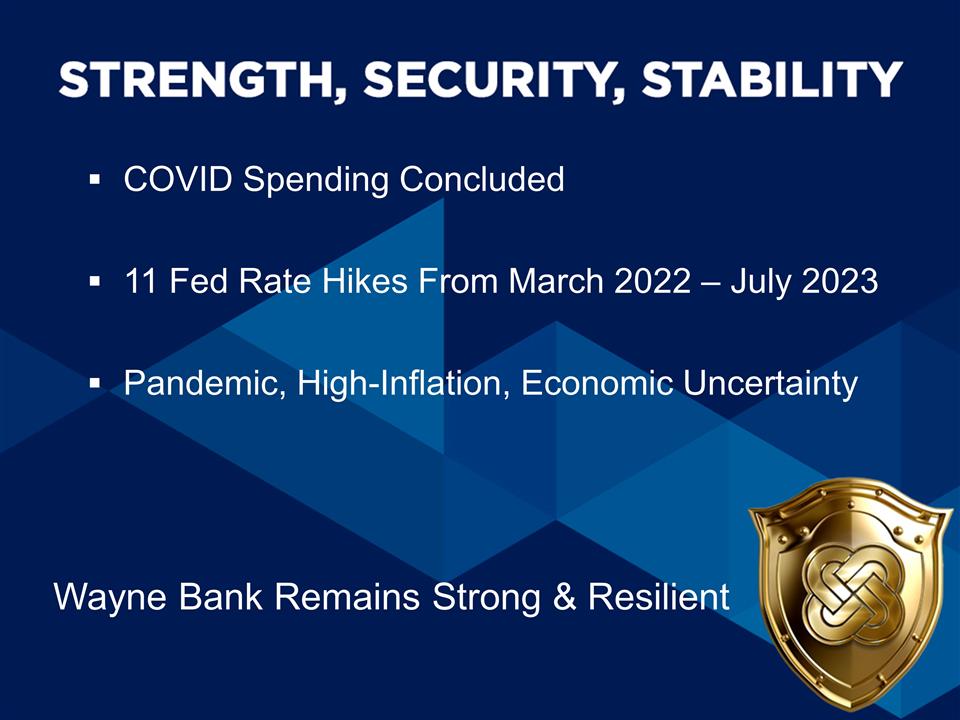 STRENGTH, SECURITY, STABILITY

▪ COVID Spending Concluded

▪ 11 Fed Rate Hikes From March 2022 – July 2023

▪ Pandemic, High-Inflation, Economic Uncertainty

Wayne Bank Remains Strong & Resilient